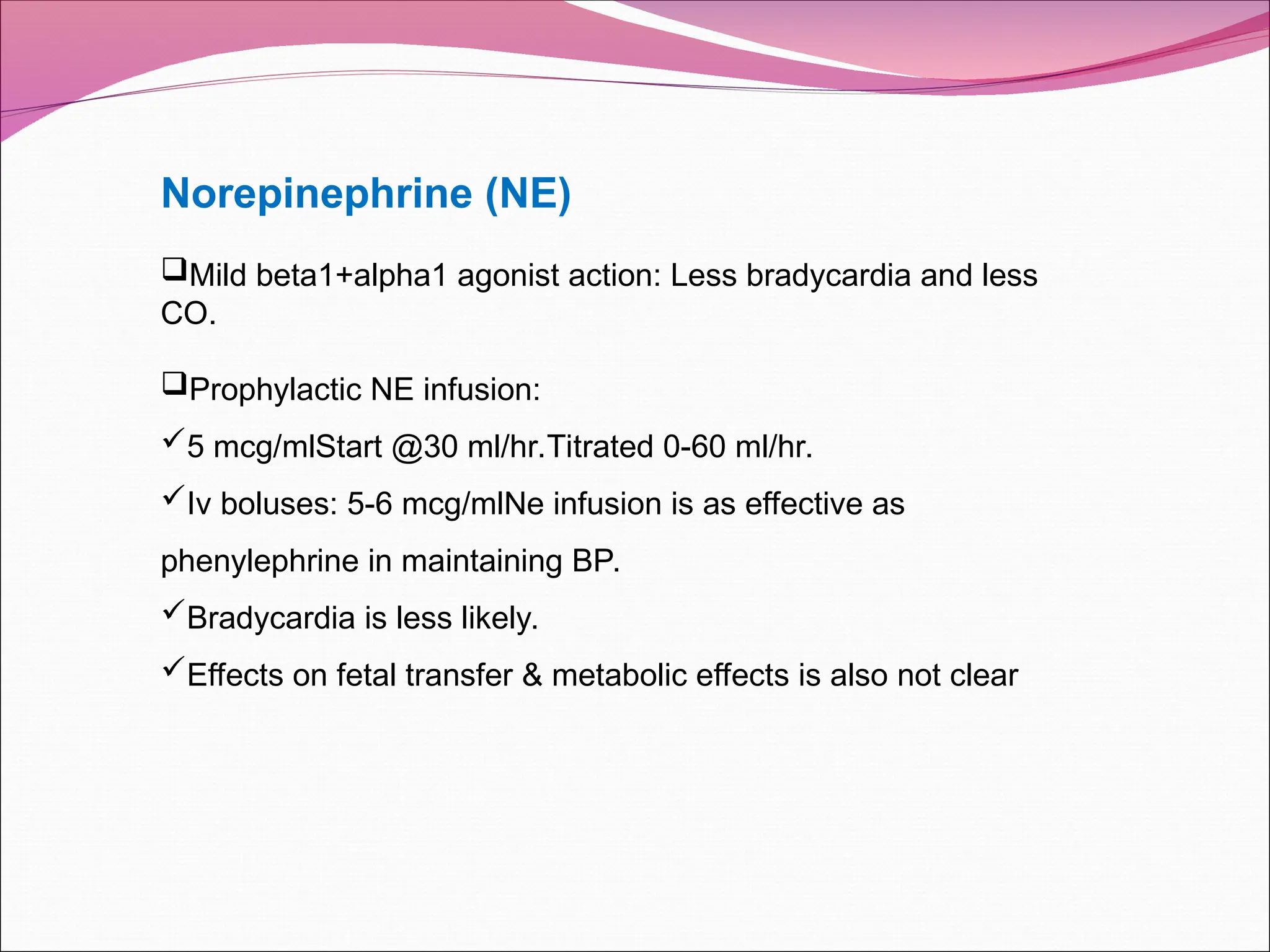 Norepinephrine (NE)

❑Mild beta1+alpha1 agonist action: Less bradycardia and less CO.

❑Prophylactic NE infusion:

✓5 mcg/mlStart @30 ml/hr.Titrated 0-60 ml/hr.

✓Iv boluses: 5-6 mcg/mlNe infusion is as effective as phenylephrine in maintaining BP.

✓Bradycardia is less likely.

✓Effects on fetal transfer & metabolic effects is also not clear